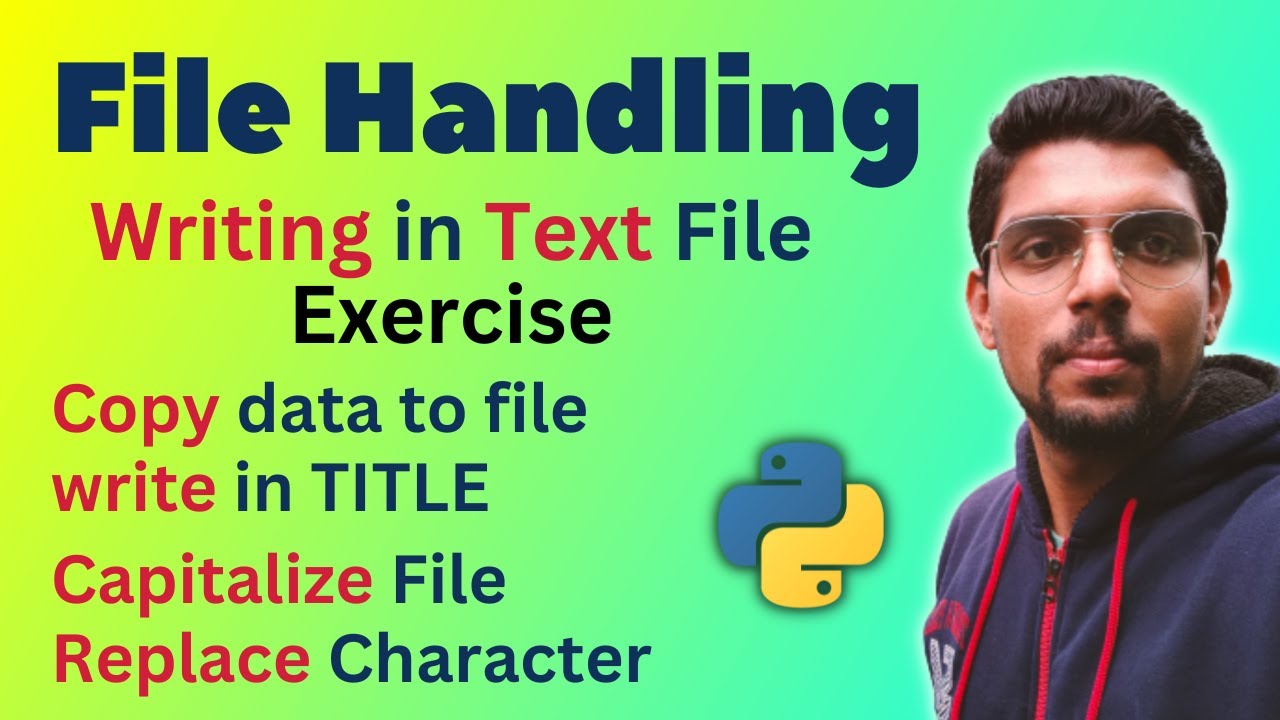 File Handling

Writing in Text File

Exercise

Copy data to file

write in TITLE

Capitalize File

Replace Character